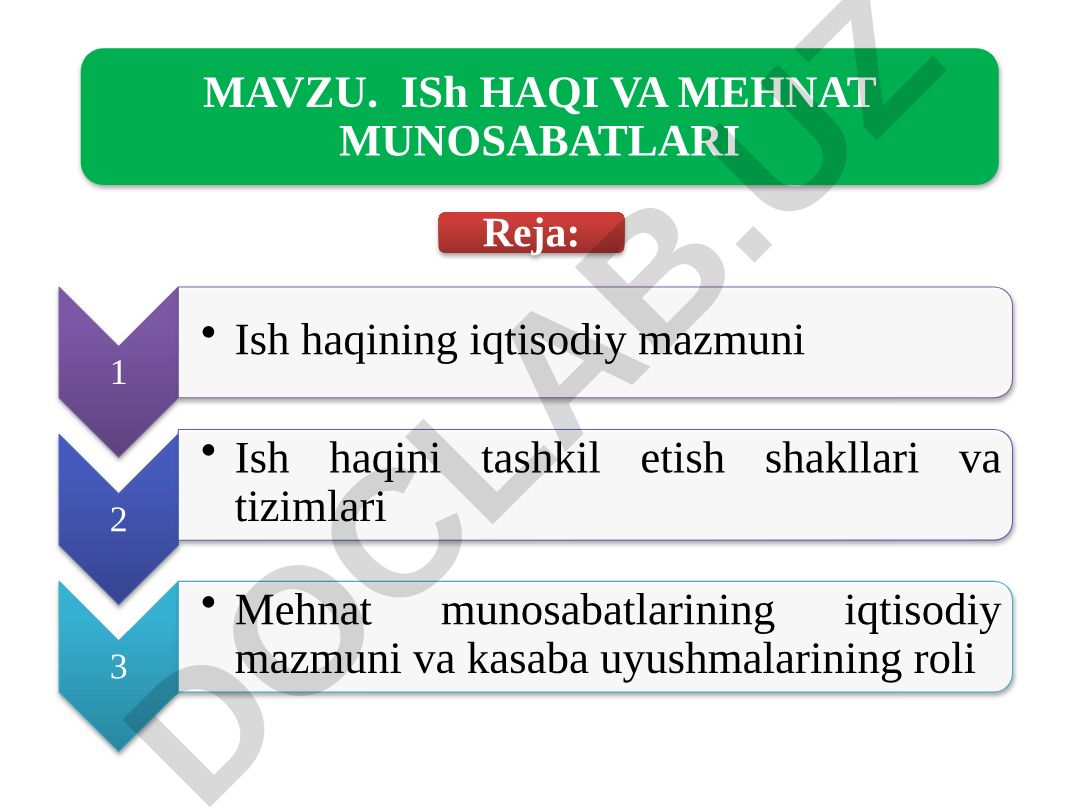 MAVZU. ISh HAQI VA MEHNAT MUNOSABATLARI

Reja:

1
• Ish haqining iqtisodiy mazmuni

2
• Ish haqini tashkil etish shakllari va tizimlari

3
• Mehnat munosabatlarining iqtisodiy mazmuni va kasaba uyushmalarining roli

DOCLAB.UZ